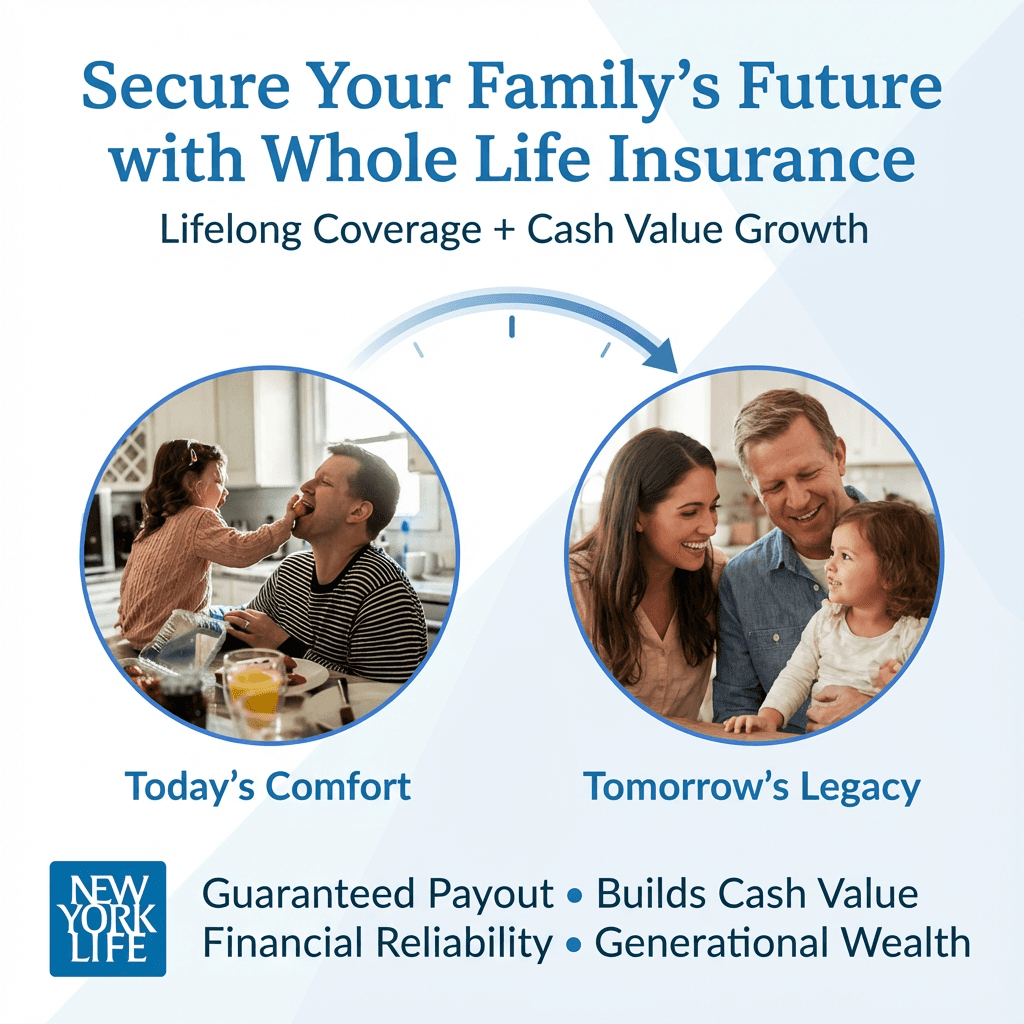 Secure Your Family's Future with Whole Life Insurance

Lifelong Coverage + Cash Value Growth

Today's Comfort

Tomorrow's Legacy

NEW YORK LIFE

Guaranteed Payout • Builds Cash Value
Financial Reliability • Generational Wealth